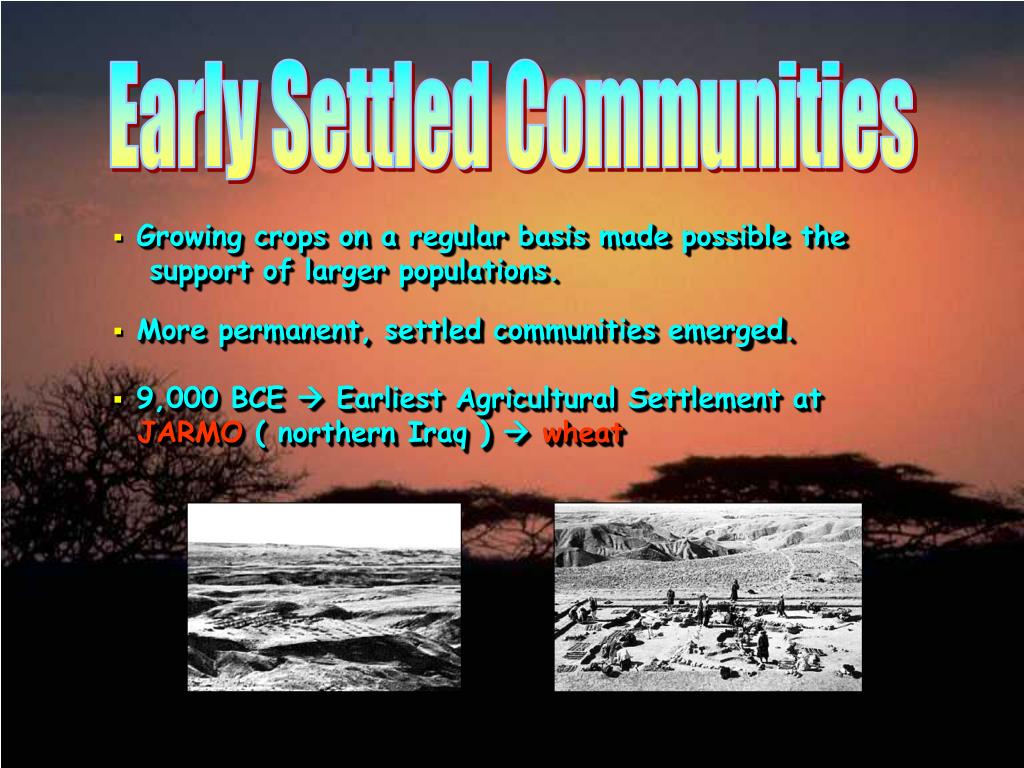 Early Settled Communities

▪ Growing crops on a regular basis made possible the support of larger populations.

▪ More permanent, settled communities emerged.

▪ 9,000 BCE → Earliest Agricultural Settlement at JARMO ( northern Iraq ) → wheat